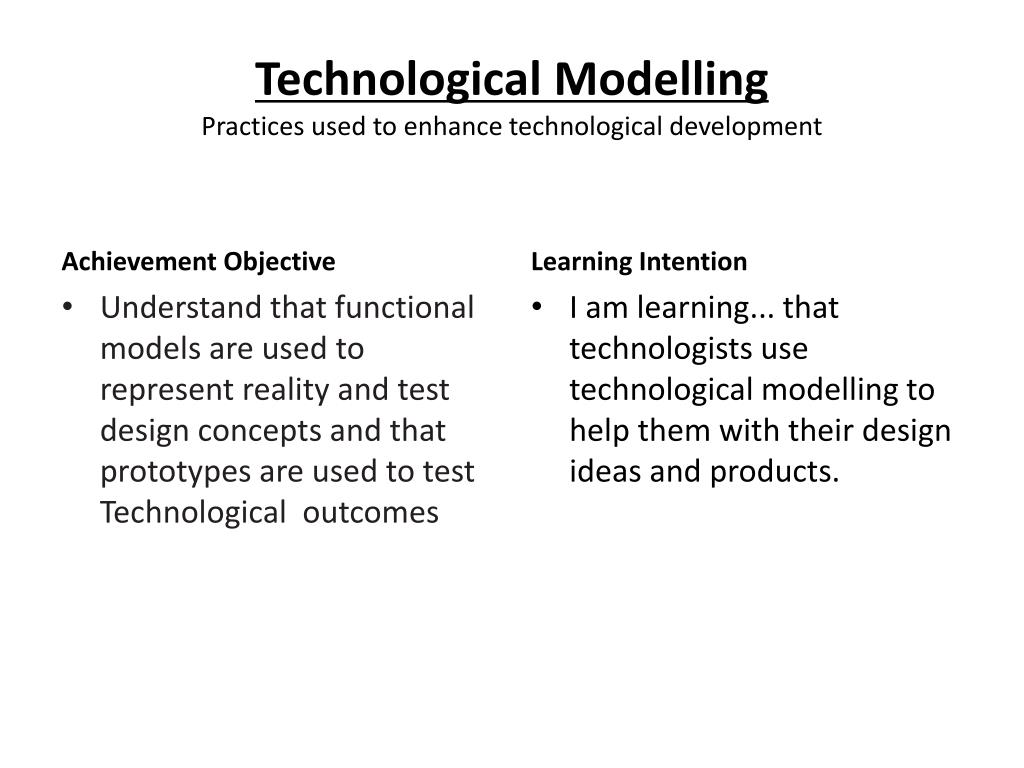 Technological Modelling
Practices used to enhance technological development

Achievement Objective

• Understand that functional models are used to represent reality and test design concepts and that prototypes are used to test Technological outcomes

Learning Intention

• I am learning... that technologists use technological modelling to help them with their design ideas and products.